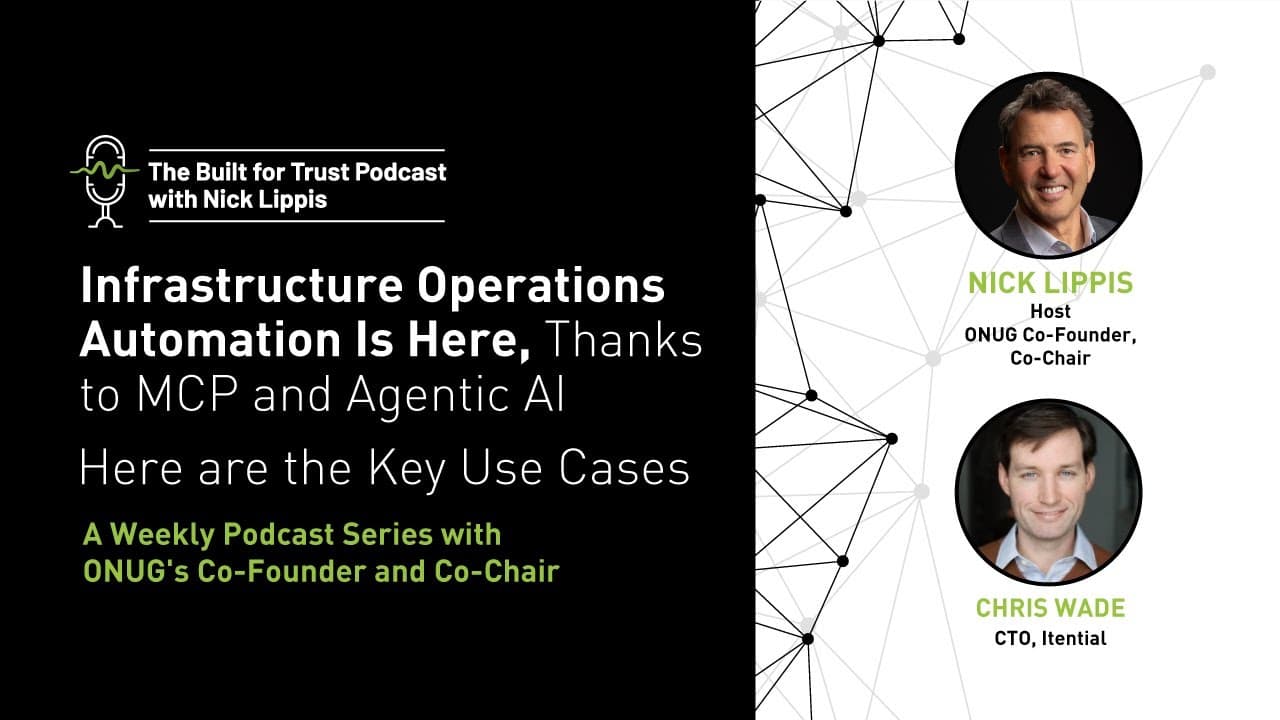 The Built for Trust Podcast with Nick Lippis

Infrastructure Operations Automation Is Here, Thanks to MCP and Agentic AI

Here are the Key Use Cases

A Weekly Podcast Series with ONUG's Co-Founder and Co-Chair

NICK LIPPIS
Host
ONUG Co-Founder, Co-Chair

CHRIS WADE
CTO, Itential